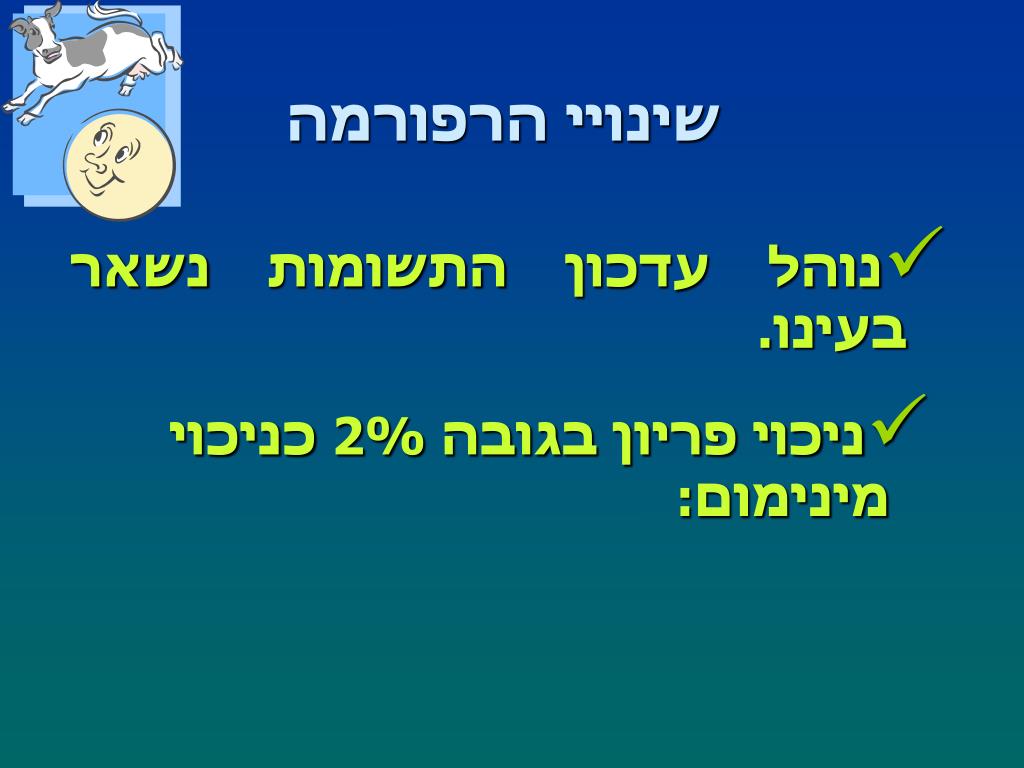 שינויי הרפורמה

✓נוהל עדכון התשומות נשאר בעינו.

✓ניכוי פריון בגובה 2% כניכוי מינימום: